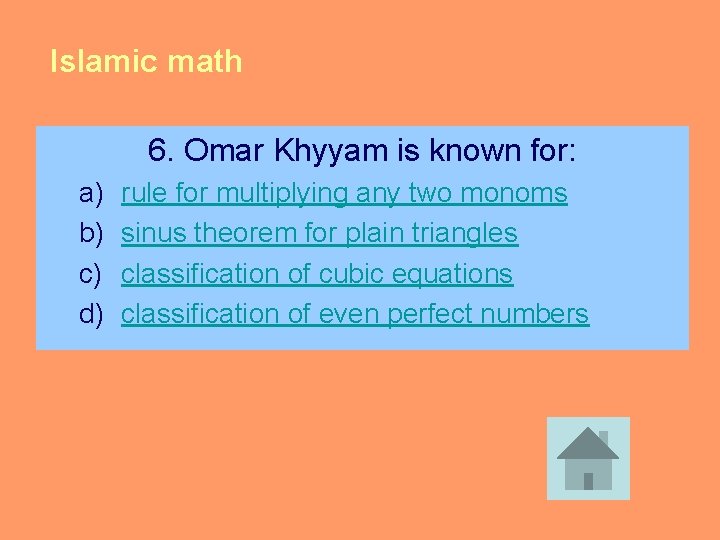 Islamic math

6. Omar Khyyam is known for:

a) rule for multiplying any two monoms
b) sinus theorem for plain triangles
c) classification of cubic equations
d) classification of even perfect numbers